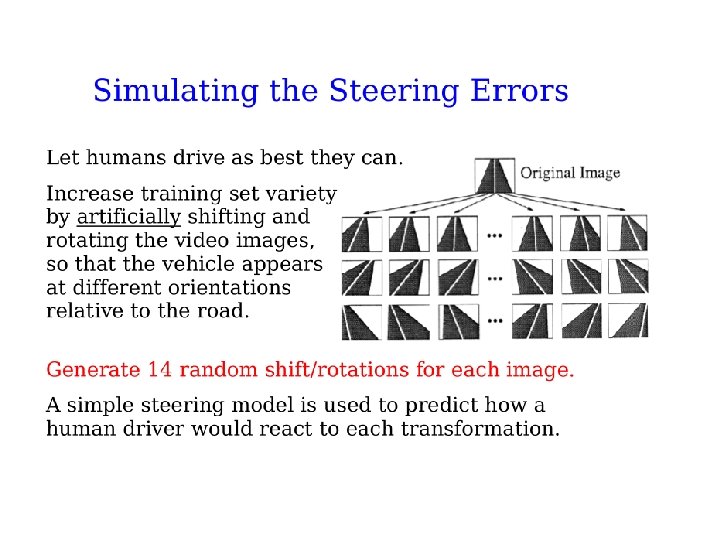 Simulating the Steering Errors

Let humans drive as best they can.

Increase training set variety by artificially shifting and rotating the video images, so that the vehicle appears at different orientations relative to the road.

Original Image

...

...

...

Generate 14 random shift/rotations for each image.

A simple steering model is used to predict how a human driver would react to each transformation.